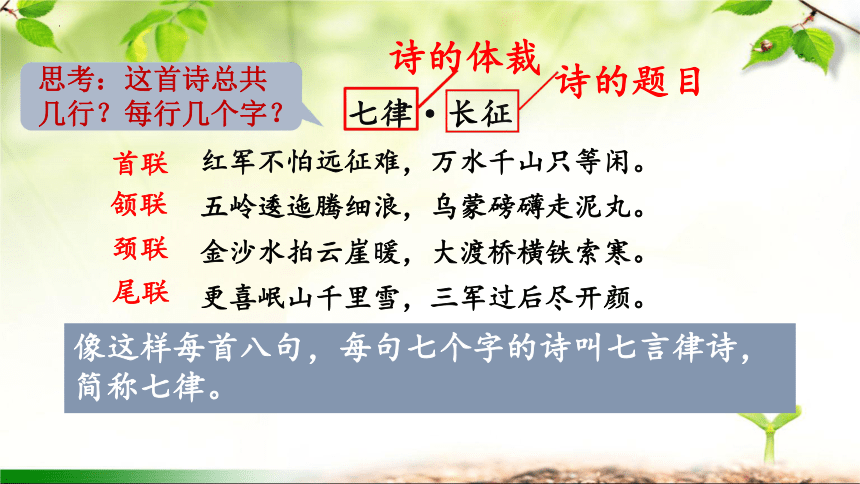 思考：这首诗总共几行？每行几个字？

诗的体裁

诗的题目

七律·长征

首联 红军不怕远征难，万水千山只等闲。

颔联 五岭逶迤腾细浪，乌蒙磅礴走泥丸。

颈联 金沙水拍云崖暖，大渡桥横铁索寒。

尾联 更喜岷山千里雪，三军过后尽开颜。

像这样每首八句，每句七个字的诗叫七言律诗，简称七律。